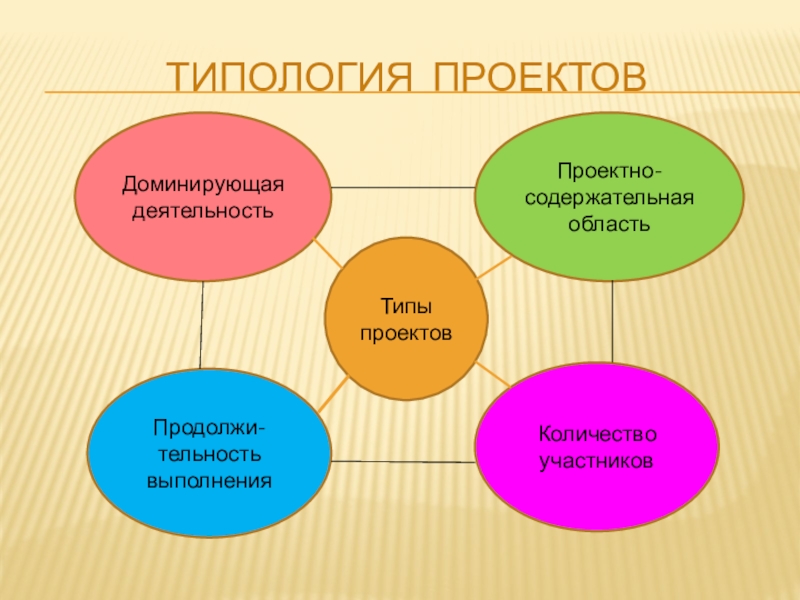 ТИПОЛОГИЯ ПРОЕКТОВ

Доминирующая деятельность

Проектно-содержательная область

Типы проектов

Продолжительность выполнения

Количество участников